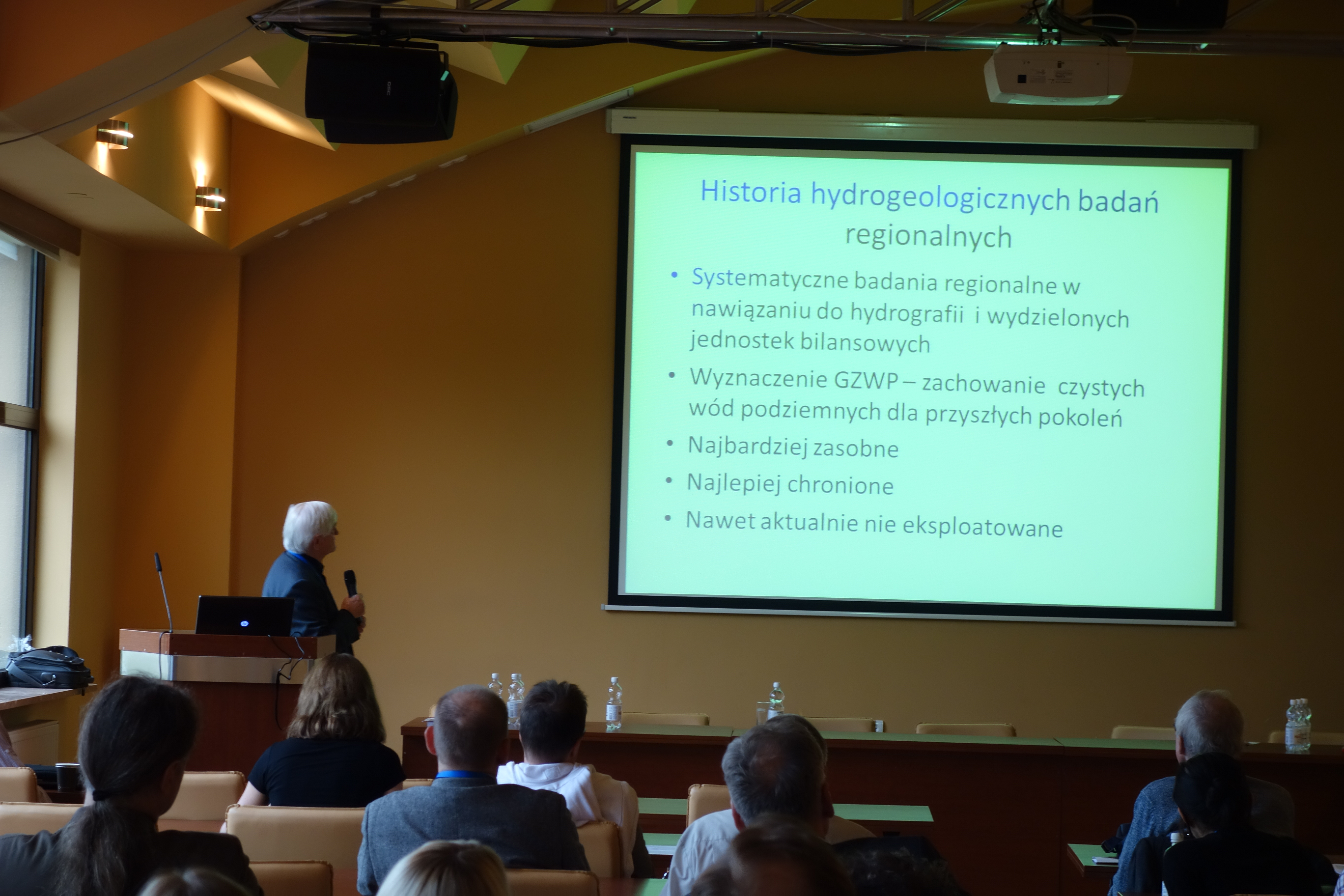 Historia hydrogeologicznych badań regionalnych

• Systematyczne badania regionalne w nawiązaniu do hydrografii i wydzielonych jednostek bilansowych
• Wyznaczenie GZWP – zachowanie czystych wód podziemnych dla przyszłych pokoleń
• Najbardziej zasobne
• Najlepiej chronione
• Nawet aktualnie nie eksploatowane